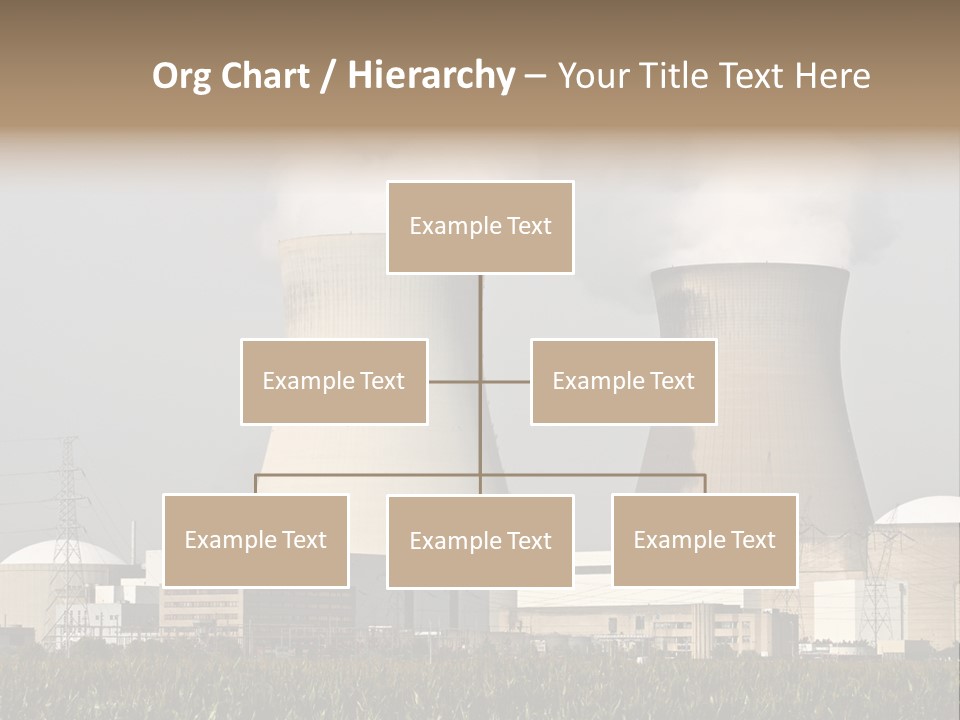 Org Chart / Hierarchy – Your Title Text Here

Example Text

Example Text

Example Text

Example Text

Example Text

Example Text